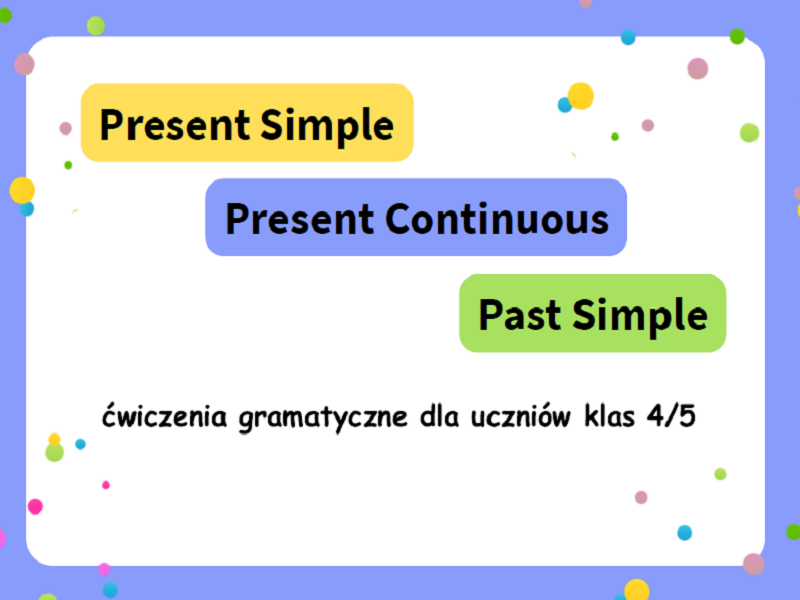 Present Simple

Present Continuous

Past Simple

ćwiczenia gramatyczne dla uczniów klas 4/5